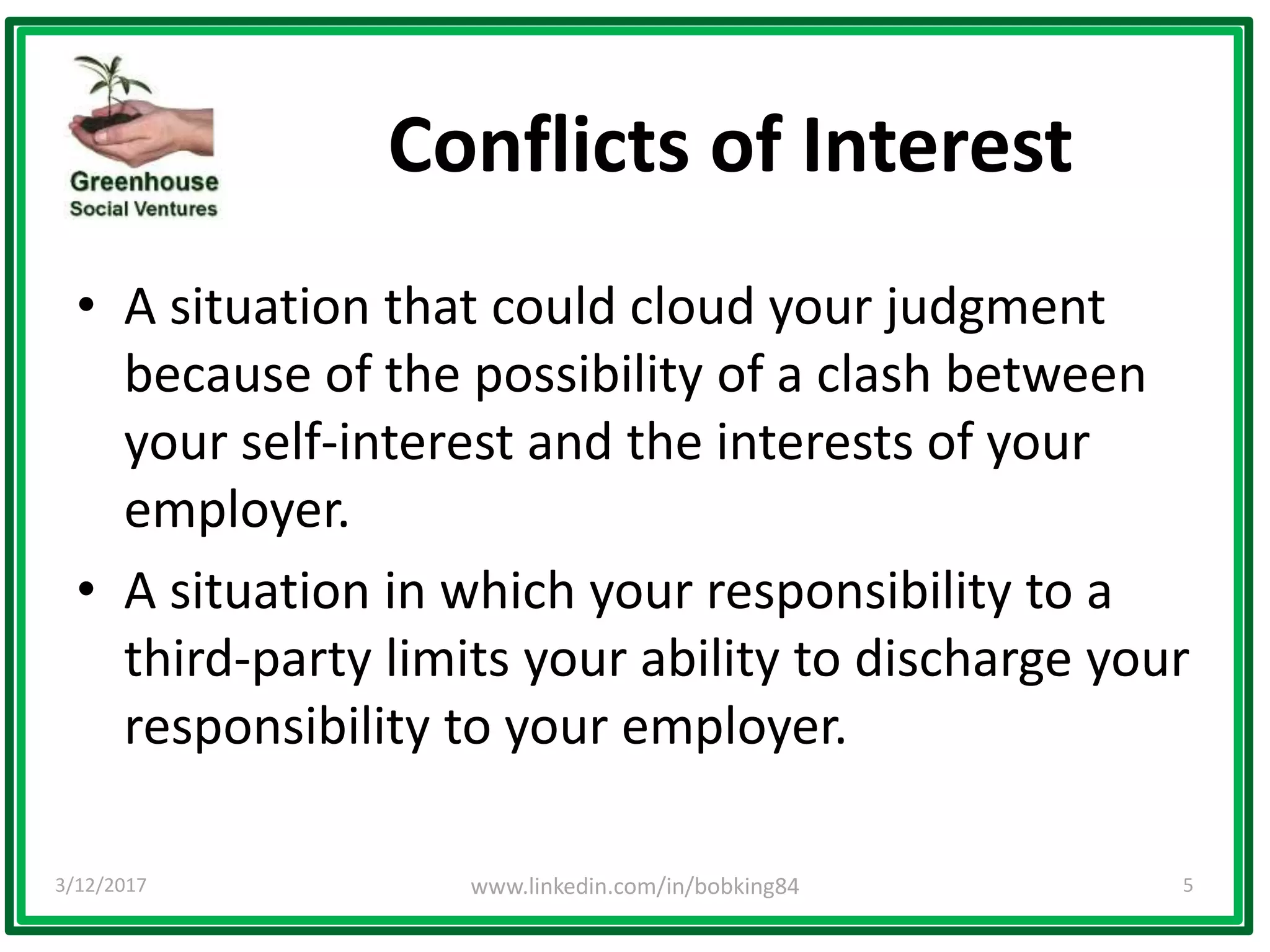 Greenhouse
Social Ventures

Conflicts of Interest

• A situation that could cloud your judgment because of the possibility of a clash between your self-interest and the interests of your employer.

• A situation in which your responsibility to a third-party limits your ability to discharge your responsibility to your employer.

3/12/2017

www.linkedin.com/in/bobking84

5